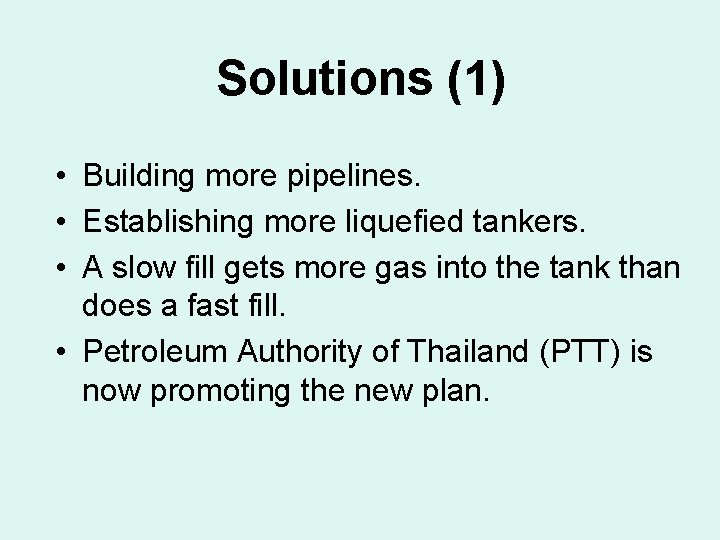 Solutions (1)

• Building more pipelines.
• Establishing more liquefied tankers.
• A slow fill gets more gas into the tank than does a fast fill.
• Petroleum Authority of Thailand (PTT) is now promoting the new plan.